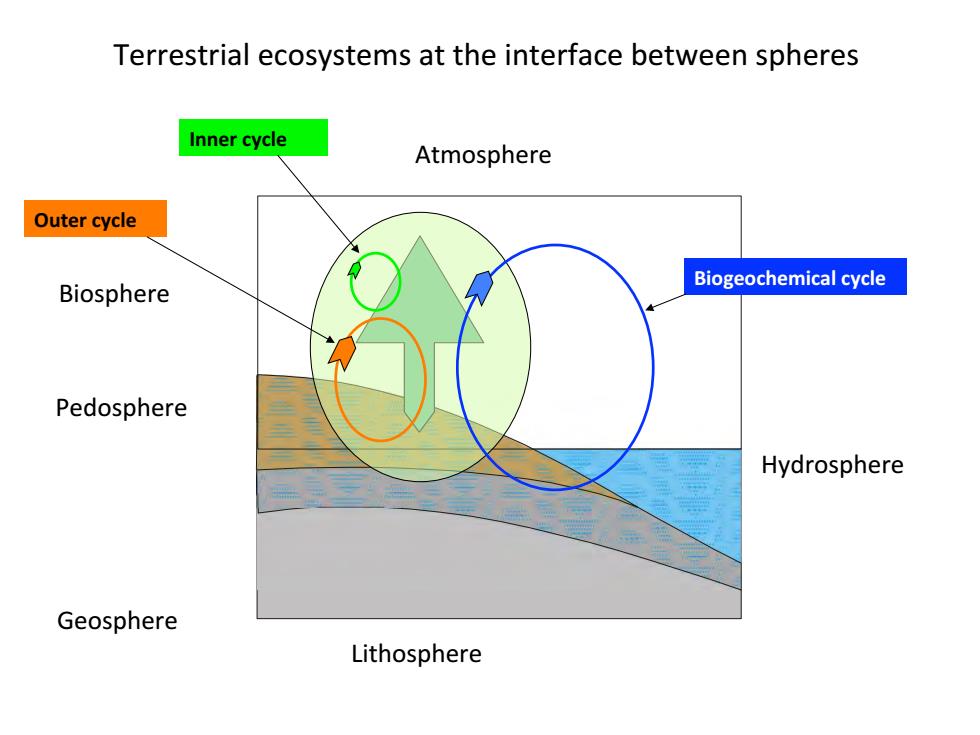 Terrestrial ecosystems at the interface between spheres

Inner cycle

Atmosphere

Outer cycle

Biosphere

Biogeochemical cycle

Pedosphere

Hydrosphere

Geosphere

Lithosphere